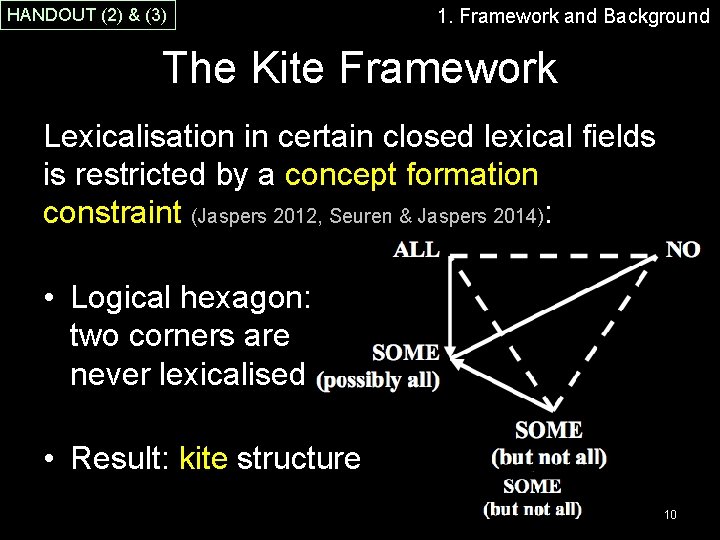 HANDOUT (2) & (3)

1. Framework and Background

The Kite Framework

Lexicalisation in certain closed lexical fields is restricted by a concept formation constraint (Jaspers 2012, Seuren & Jaspers 2014):

• Logical hexagon: two corners are never lexicalised

• Result: kite structure

ALL

NO

SOME
(possibly all)

SOME
(but not all)

SOME
(but not all)

10